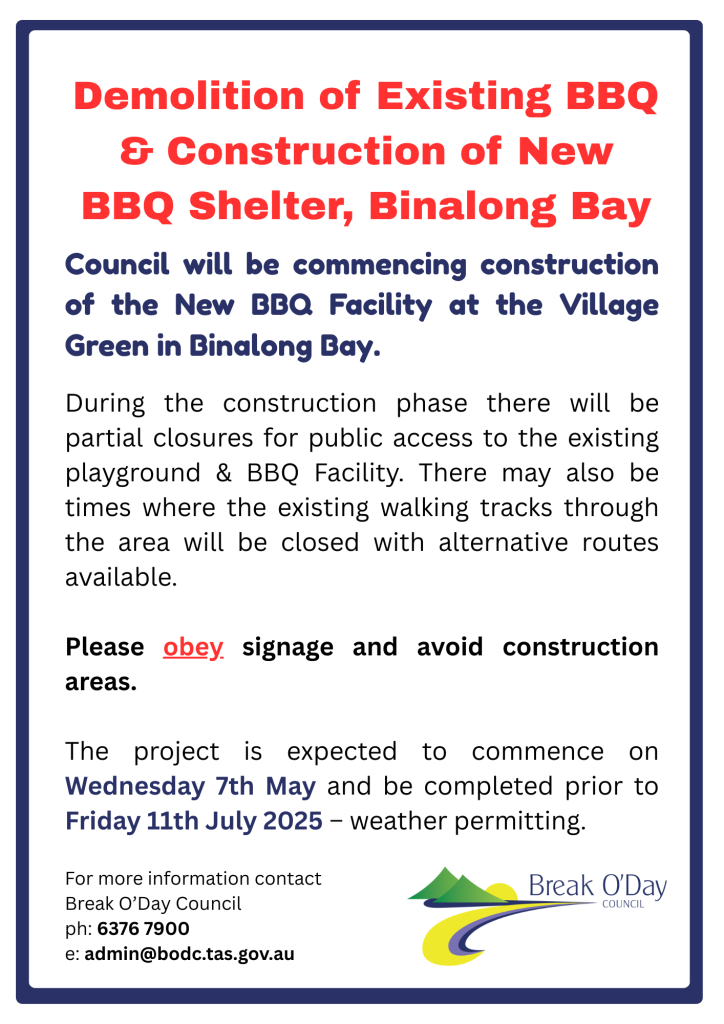 Demolition of Existing BBQ & Construction of New BBQ Shelter, Binalong Bay

Council will be commencing construction of the New BBQ Facility at the Village Green in Binalong Bay.

During the construction phase there will be partial closures for public access to the existing playground & BBQ Facility. There may also be times where the existing walking tracks through the area will be closed with alternative routes available.

Please obey signage and avoid construction areas.

The project is expected to commence on Wednesday 7th May and be completed prior to Friday 11th July 2025 – weather permitting.

For more information contact
Break O'Day Council
ph: 6376 7900
e: admin@bodc.tas.gov.au

Break O'Day
COUNCIL